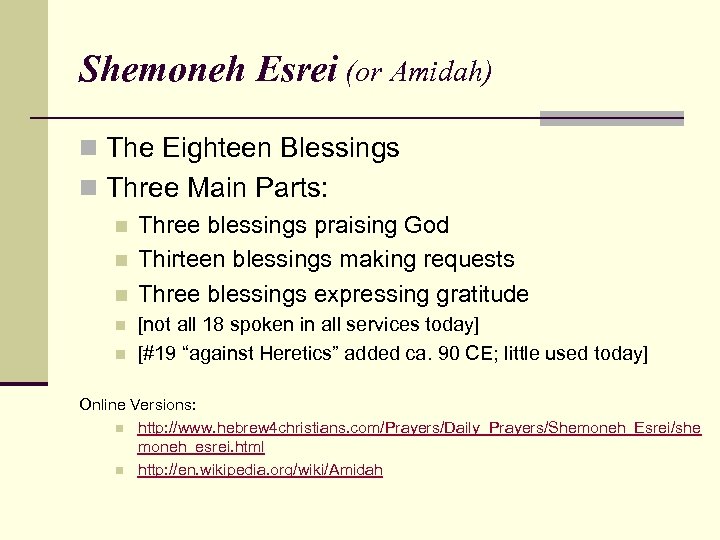 Shemoneh Esrei (or Amidah)

The Eighteen Blessings

Three Main Parts:

Three blessings praising God

Thirteen blessings making requests

Three blessings expressing gratitude

[not all 18 spoken in all services today]

[#19 “against Heretics” added ca. 90 CE; little used today]

Online Versions:

http://www.hebrew4christians.com/Prayers/Daily_Prayers/Shemoneh_Esrei/shemoneh_esrei.html

http://en.wikipedia.org/wiki/Amidah